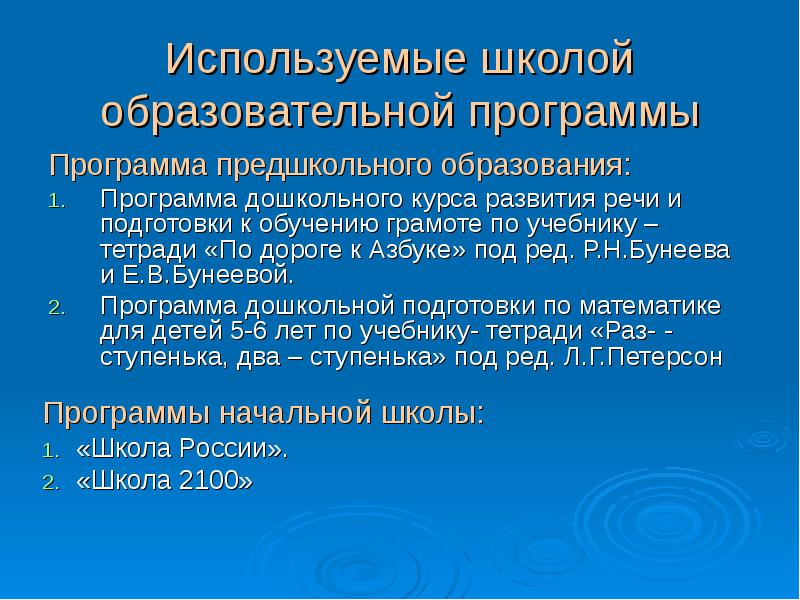 Используемые школой образовательной программы

Программа предшкольного образования:

1. Программа дошкольного курса развития речи и подготовки к обучению грамоте по учебнику – тетради «По дороге к Азбуке» под ред. Р.Н.Бунеева и Е.В.Бунеевой.
2. Программа дошкольной подготовки по математике для детей 5-6 лет по учебнику- тетради «Раз- - ступенька, два – ступенька» под ред. Л.Г.Петерсон

Программы начальной школы:

1. «Школа России».
2. «Школа 2100»